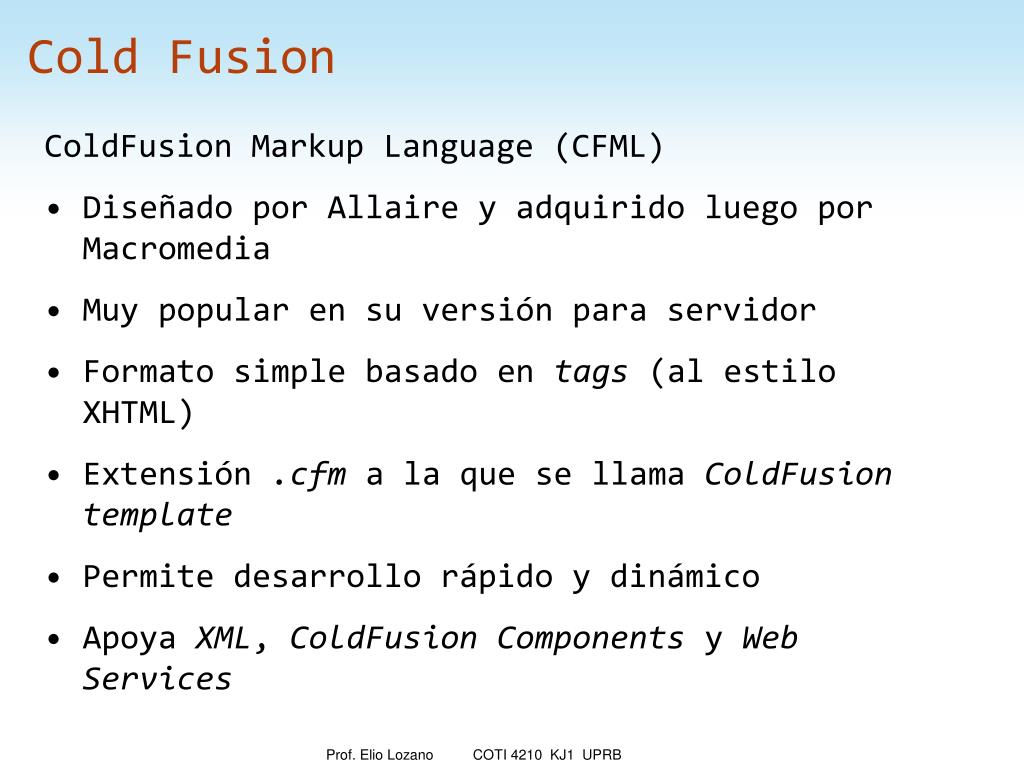 Cold Fusion

ColdFusion Markup Language (CFML)

• Diseñado por Allaire y adquirido luego por Macromedia

• Muy popular en su versión para servidor

• Formato simple basado en tags (al estilo XHTML)

• Extensión .cfm a la que se llama ColdFusion template

• Permite desarrollo rápido y dinámico

• Apoya XML, ColdFusion Components y Web Services

Prof. Elio Lozano COTI 4210 KJ1 UPRB